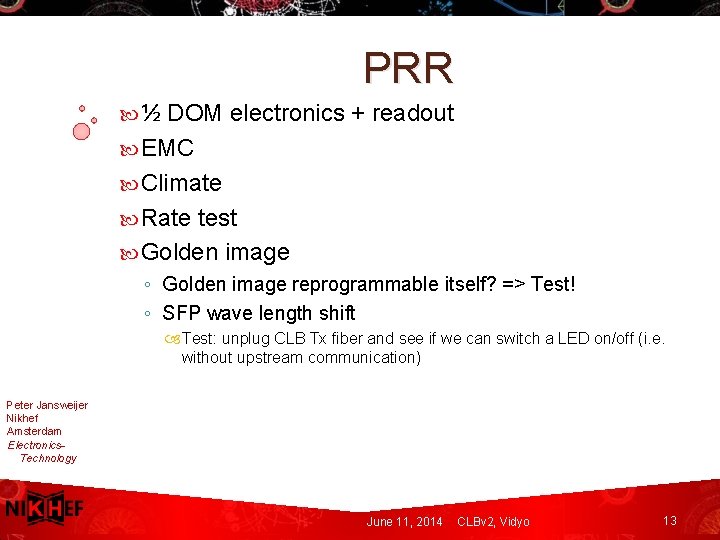 PRR

½ DOM electronics + readout

EMC

Climate

Rate test

Golden image

◦ Golden image reprogrammable itself? => Test!

◦ SFP wave length shift

Test: unplug CLB Tx fiber and see if we can switch a LED on/off (i.e. without upstream communication)

Peter Jansweijer
Nikhef
Amsterdam
Electronics-
Technology

NIKHEF

June 11, 2014 CLBv2, Vidyo

13